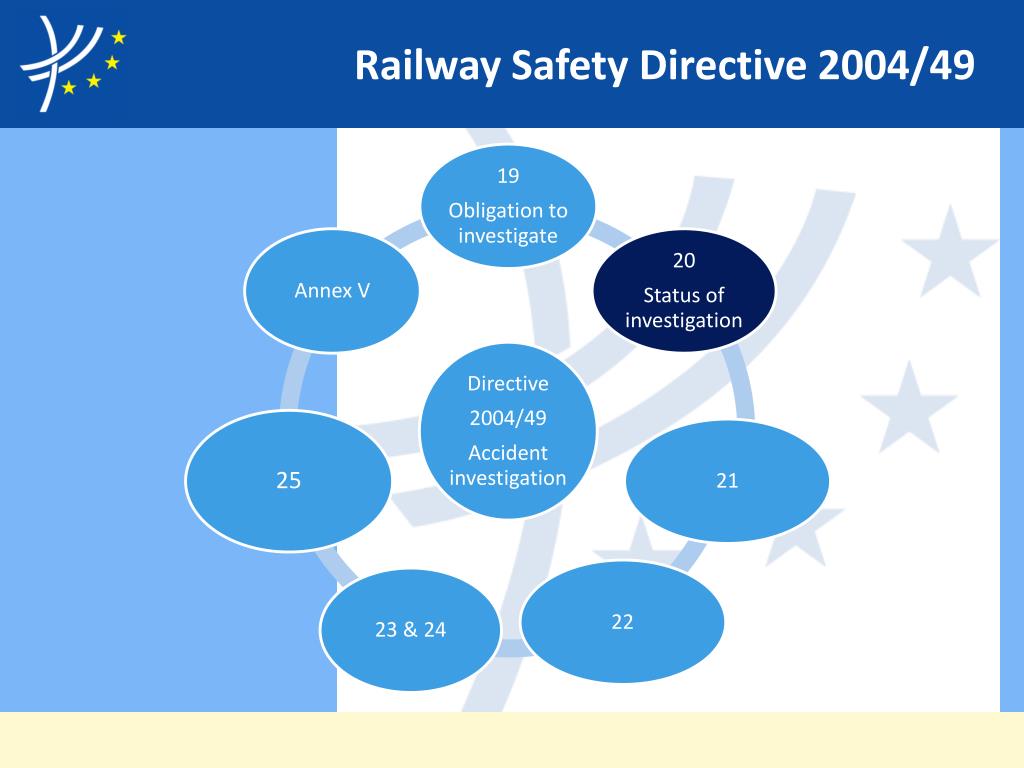 Railway Safety Directive 2004/49

19
Obligation to investigate

20
Status of investigation

21

22

23 & 24

25

Annex V

Directive
2004/49
Accident investigation